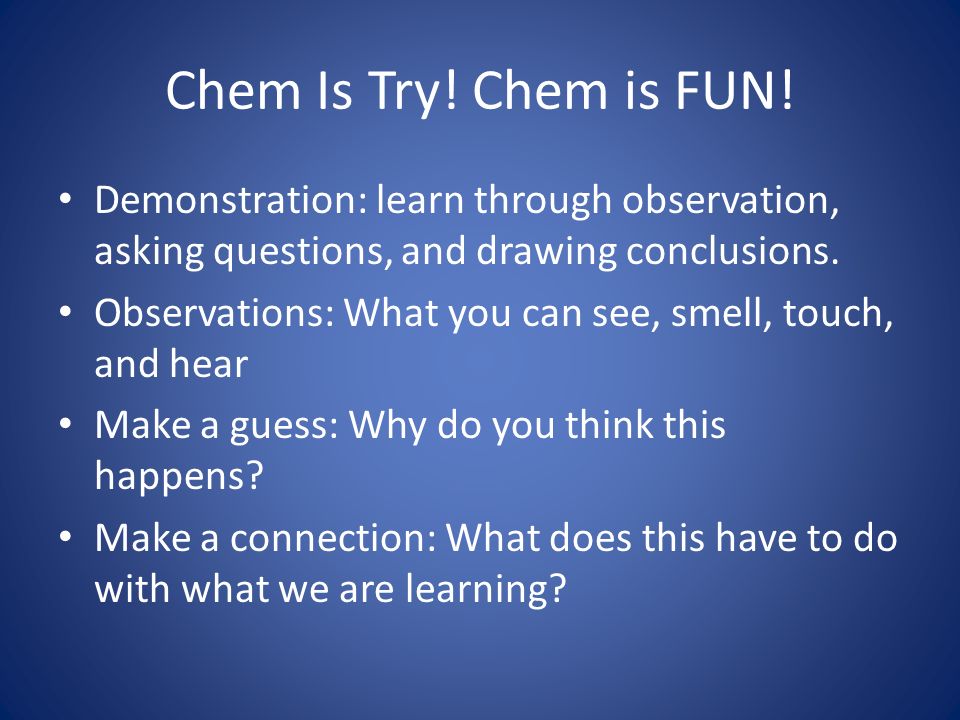 Chem Is Try! Chem is FUN!

• Demonstration: learn through observation, asking questions, and drawing conclusions.
• Observations: What you can see, smell, touch, and hear
• Make a guess: Why do you think this happens?
• Make a connection: What does this have to do with what we are learning?